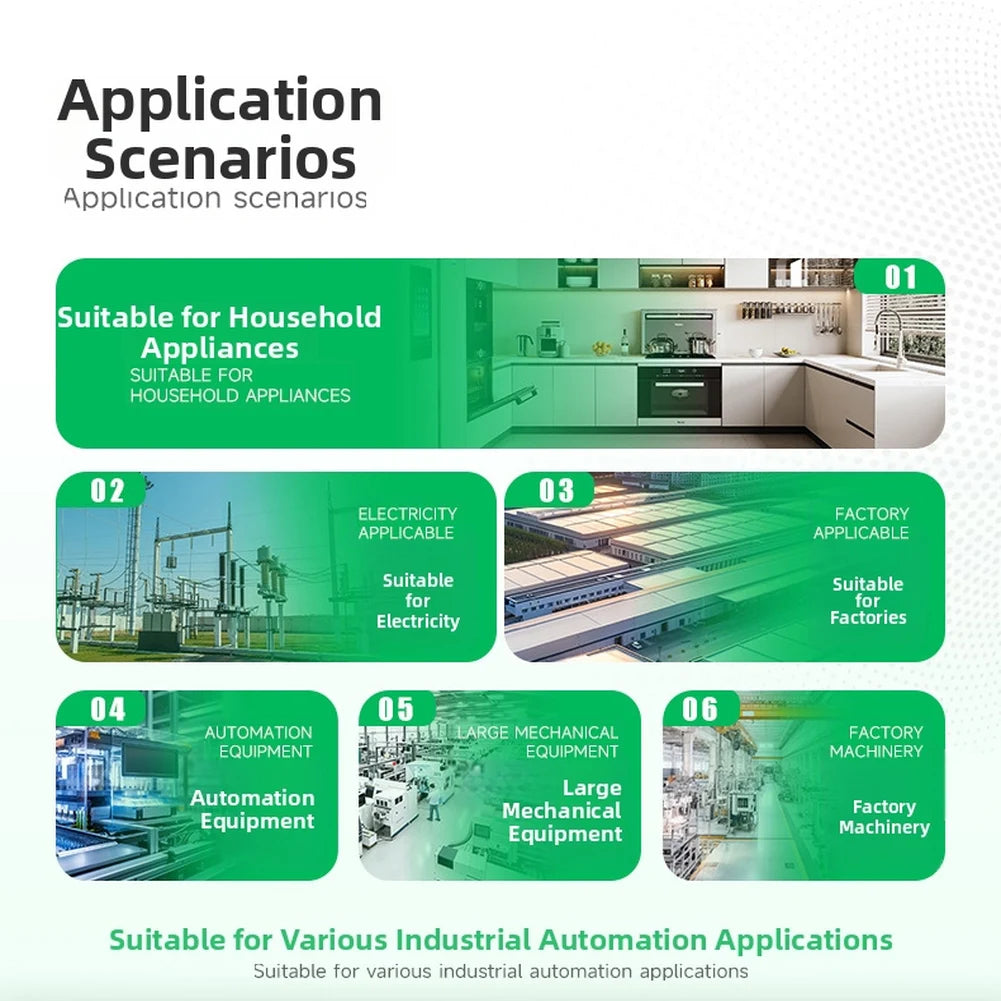 Application Scenarios
Application scenarios

01
Suitable for Household Appliances
SUITABLE FOR HOUSEHOLD APPLIANCES

02
ELECTRICITY APPLICABLE
Suitable for Electricity

03
FACTORY APPLICABLE
Suitable for Factories

04
AUTOMATION EQUIPMENT
Automation Equipment

05
LARGE MECHANICAL EQUIPMENT
Large Mechanical Equipment

06
FACTORY MACHINERY
Factory Machinery

Suitable for Various Industrial Automation Applications
Suitable for various industrial automation applications